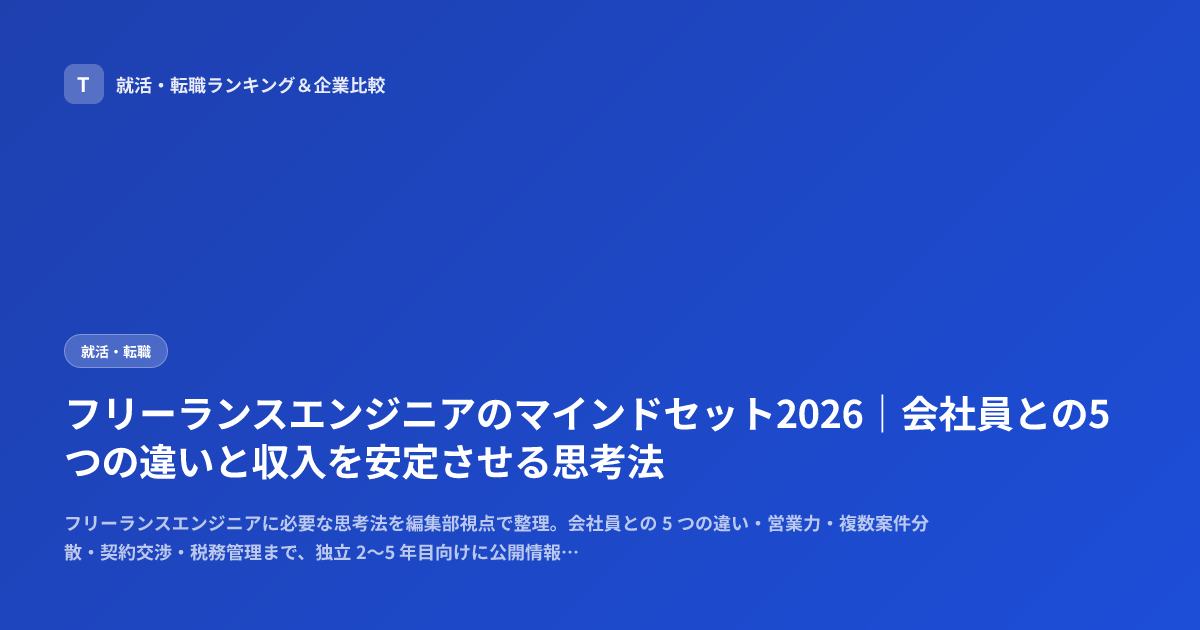 T 就活・転職ランキング＆企業比較

就活・転職

フリーランスエンジニアのマインドセット2026｜会社員との5つの違いと収入を安定させる思考法

フリーランスエンジニアに必要な思考法を編集部視点で整理。会社員との 5 つの違い・営業力・複数案件分散・契約交渉・税務管理まで、独立 2〜5 年目向けに公開情報…